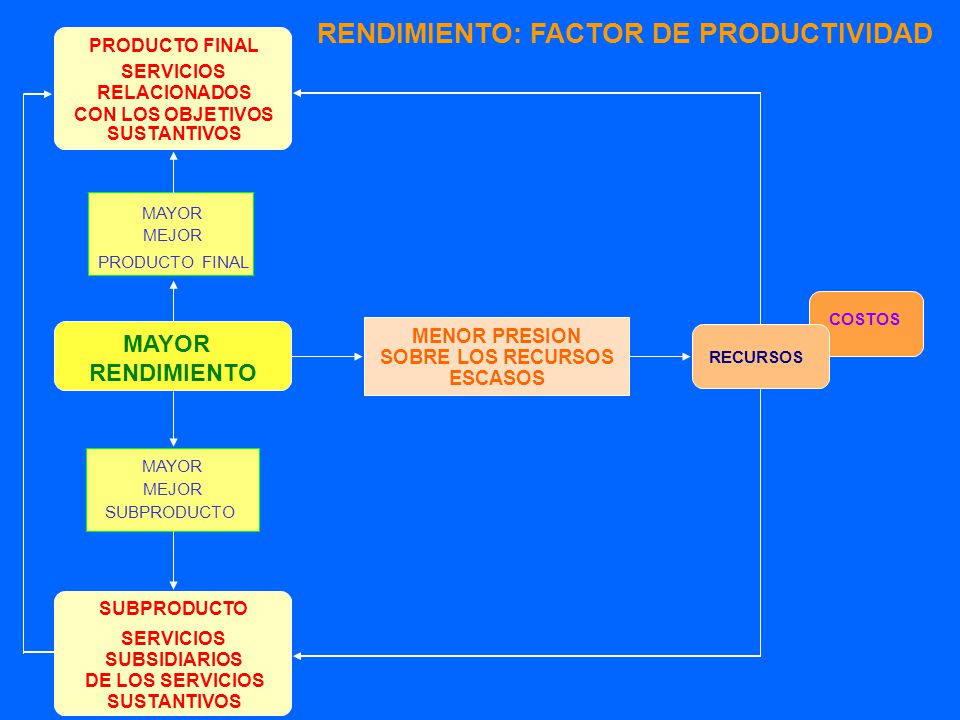 RENDIMIENTO: FACTOR DE PRODUCTIVIDAD

PRODUCTO FINAL
SERVICIOS RELACIONADOS CON LOS OBJETIVOS SUSTANTIVOS

MAYOR
MEJOR
PRODUCTO FINAL

MAYOR RENDIMIENTO

MENOR PRESION SOBRE LOS RECURSOS ESCASOS

RECURSOS

COSTOS

MAYOR
MEJOR
SUBPRODUCTO

SUBPRODUCTO
SERVICIOS SUBSIDIARIOS DE LOS SERVICIOS SUSTANTIVOS